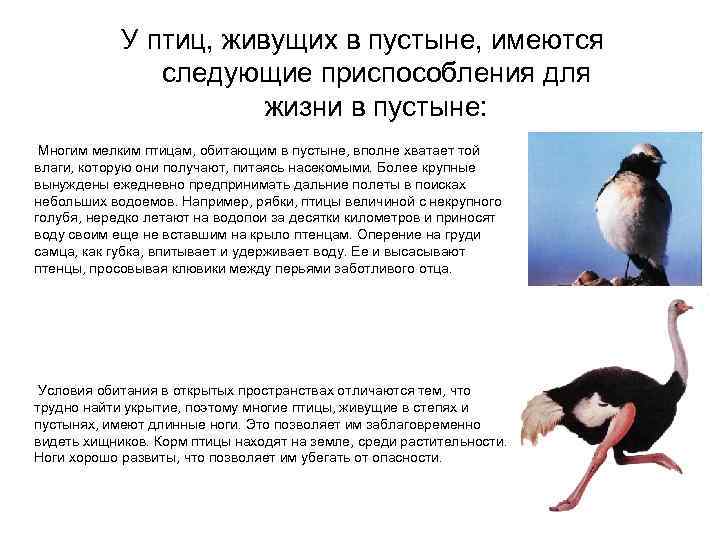 У птиц, живущих в пустыне, имеются следующие приспособления для жизни в пустыне:

Многим мелким птицам, обитающим в пустыне, вполне хватает той влаги, которую они получают, питаясь насекомыми. Более крупные вынуждены ежедневно предпринимать дальние полеты в поисках небольших водоемов. Например, рябки, птицы величиной с некрупного голубя, нередко летают на водопои за десятки километров и приносят воду своим еще не вставшим на крыло птенцам. Оперение на груди самца, как губка, впитывает и удерживает воду. Ее и высасывают птенцы, просовывая клювики между перьями заботливого отца.

Условия обитания в открытых пространствах отличаются тем, что трудно найти укрытие, поэтому многие птицы, живущие в степях и пустынях, имеют длинные ноги. Это позволяет им заблаговременно видеть хищников. Корм птицы находят на земле, среди растительности. Ноги хорошо развиты, что позволяет им убегать от опасности.